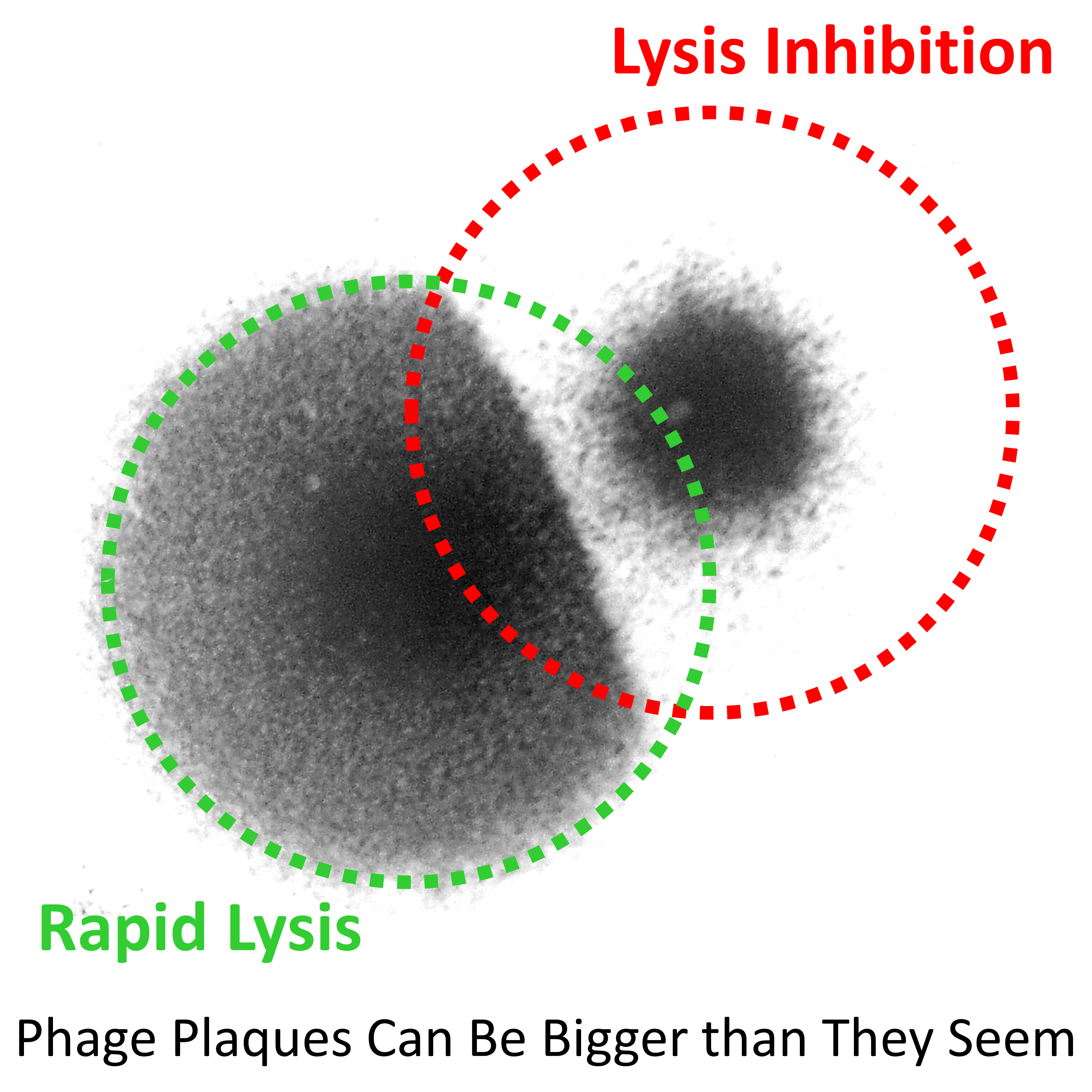 Lysis Inhibition

Rapid Lysis

Phage Plaques Can Be Bigger than They Seem